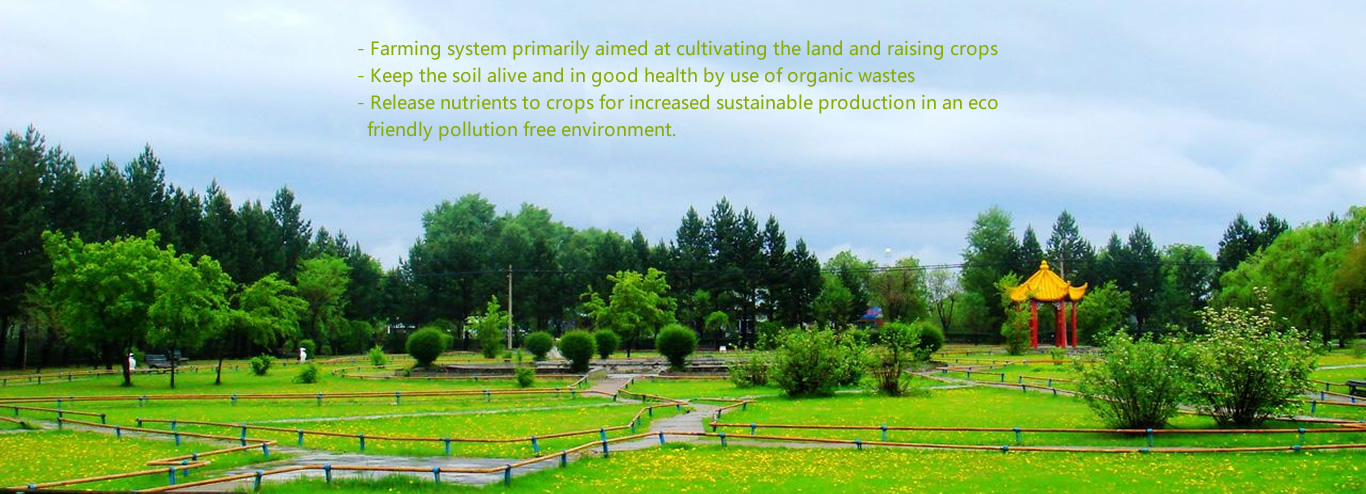 - Farming system primarily aimed at cultivating the land and raising crops
- Keep the soil alive and in good health by use of organic wastes
- Release nutrients to crops for increased sustainable production in an eco friendly pollution free environment.